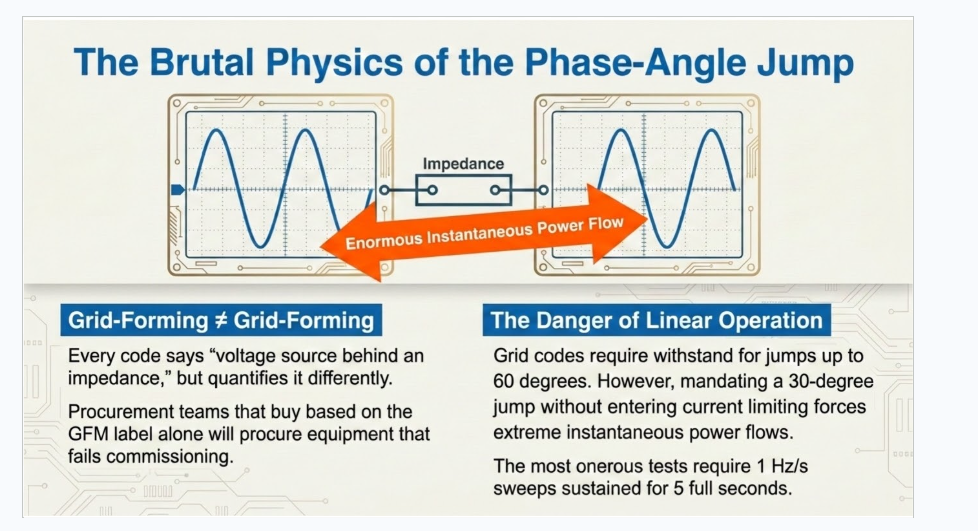 The Brutal Physics of the Phase-Angle Jump

Impedance

Enormous Instantaneous Power Flow

Grid-Forming ≠ Grid-Forming

Every code says "voltage source behind an impedance," but quantifies it differently.

Procurement teams that buy based on the GFM label alone will procure equipment that fails commissioning.

The Danger of Linear Operation

Grid codes require withstand for jumps up to 60 degrees. However, mandating a 30-degree jump without entering current limiting forces extreme instantaneous power flows.

The most onerous tests require 1 Hz/s sweeps sustained for 5 full seconds.